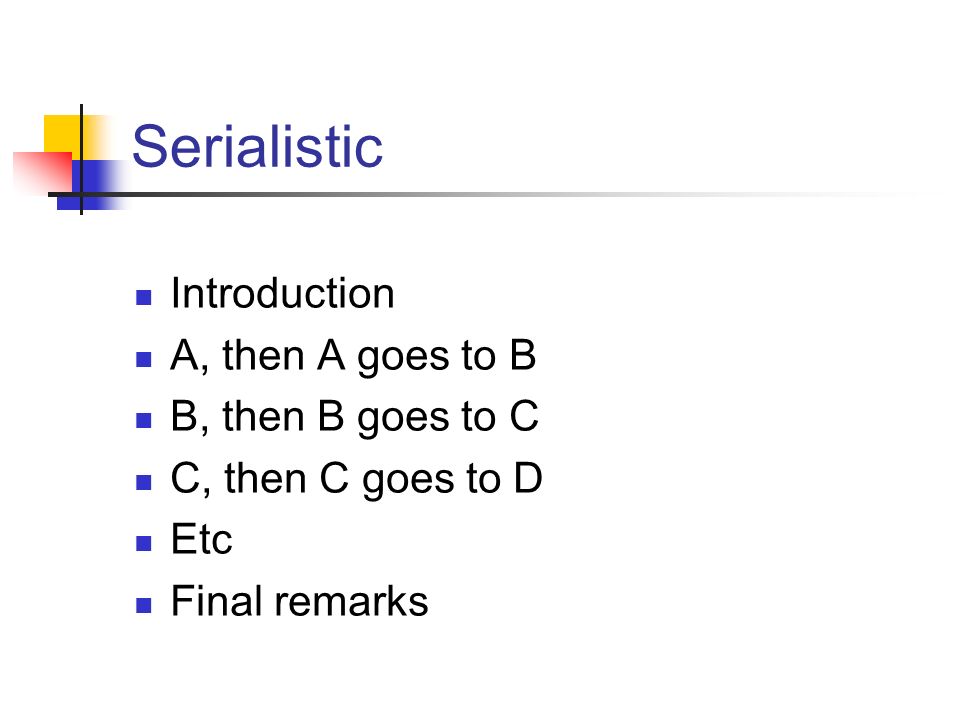 Serialistic

- Introduction
- A, then A goes to B
- B, then B goes to C
- C, then C goes to D
- Etc
- Final remarks